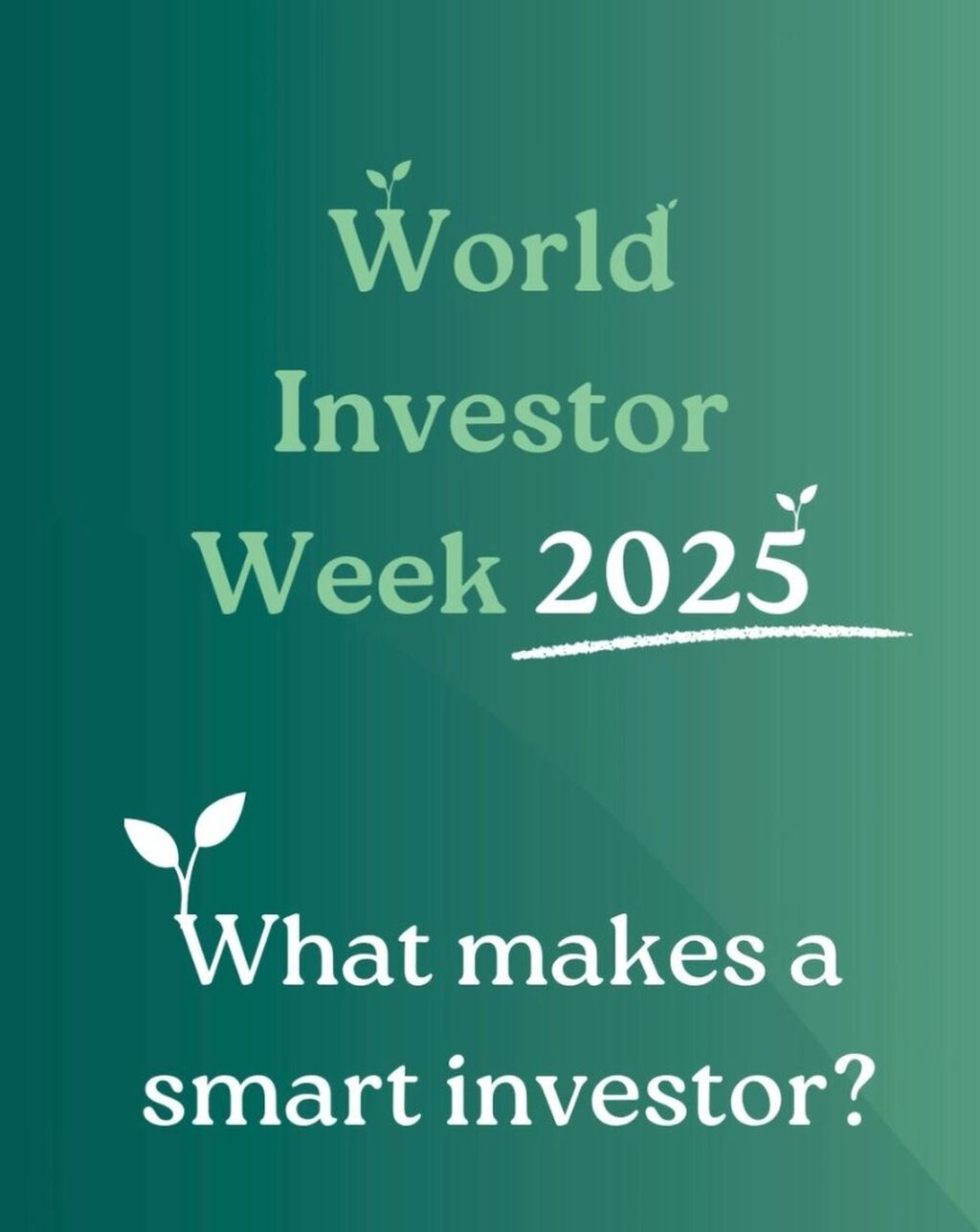 World Investor Week 2025

What makes a smart investor?